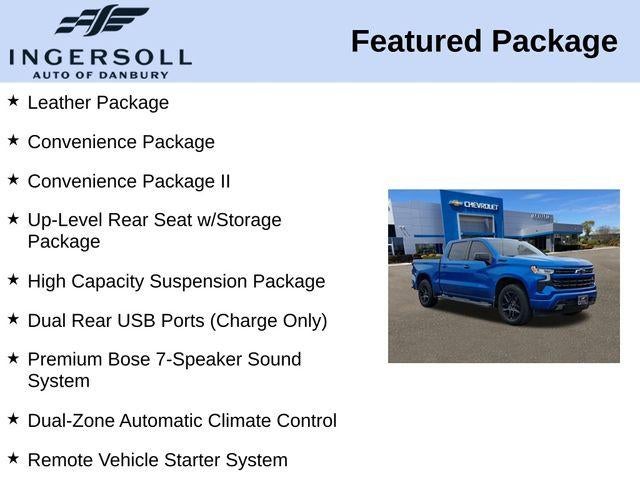 INGERSOLL
AUTO OF DANBURY

Featured Package

★ Leather Package

★ Convenience Package

★ Convenience Package II

★ Up-Level Rear Seat w/Storage Package

★ High Capacity Suspension Package

★ Dual Rear USB Ports (Charge Only)

★ Premium Bose 7-Speaker Sound System

★ Dual-Zone Automatic Climate Control

★ Remote Vehicle Starter System

CHEVROLET